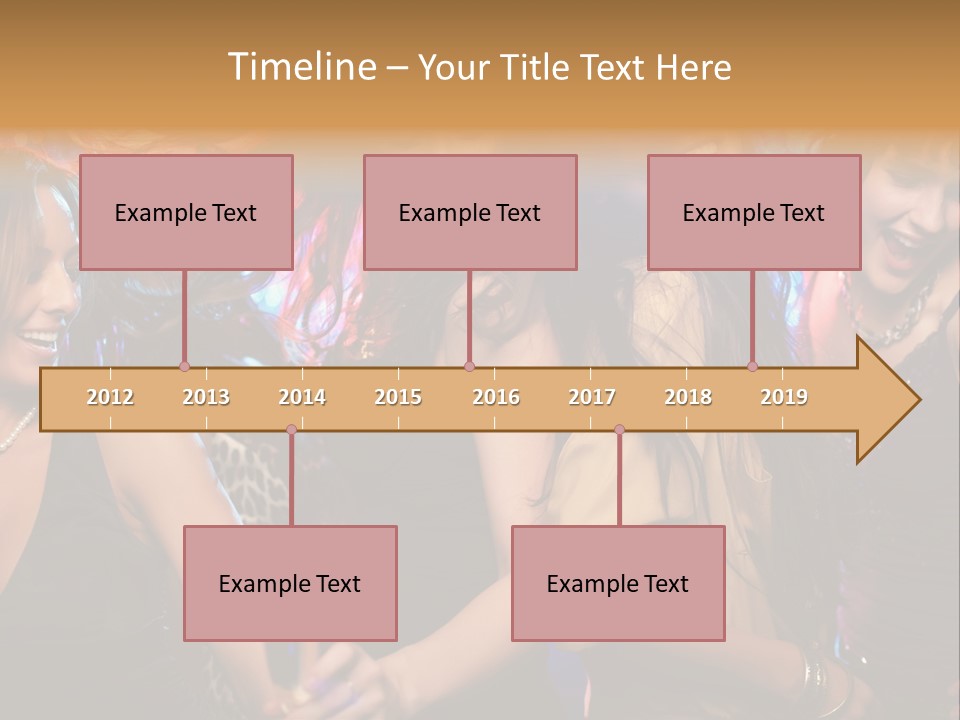 Timeline – Your Title Text Here

Example Text

Example Text

Example Text

2012 2013 2014 2015 2016 2017 2018 2019

Example Text

Example Text